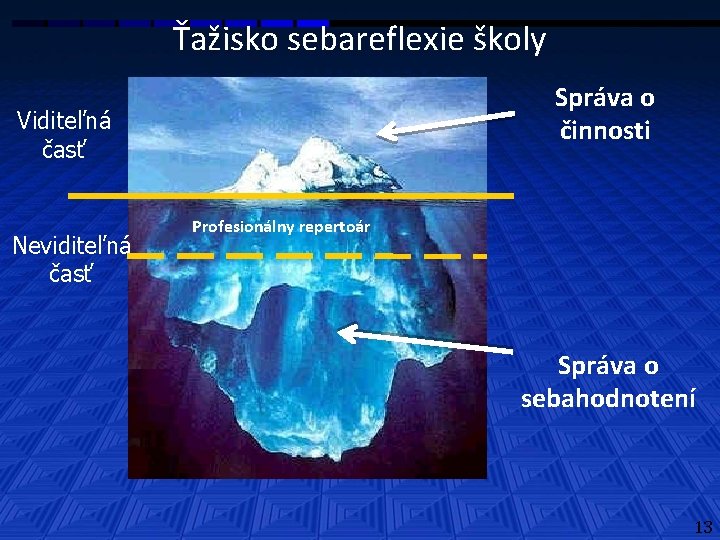 Ťažisko sebareflexie školy

Viditeľná časť

Správa o činnosti

Profesionálny repertoár

Neviditeľná časť

Správa o sebahodnotení

13